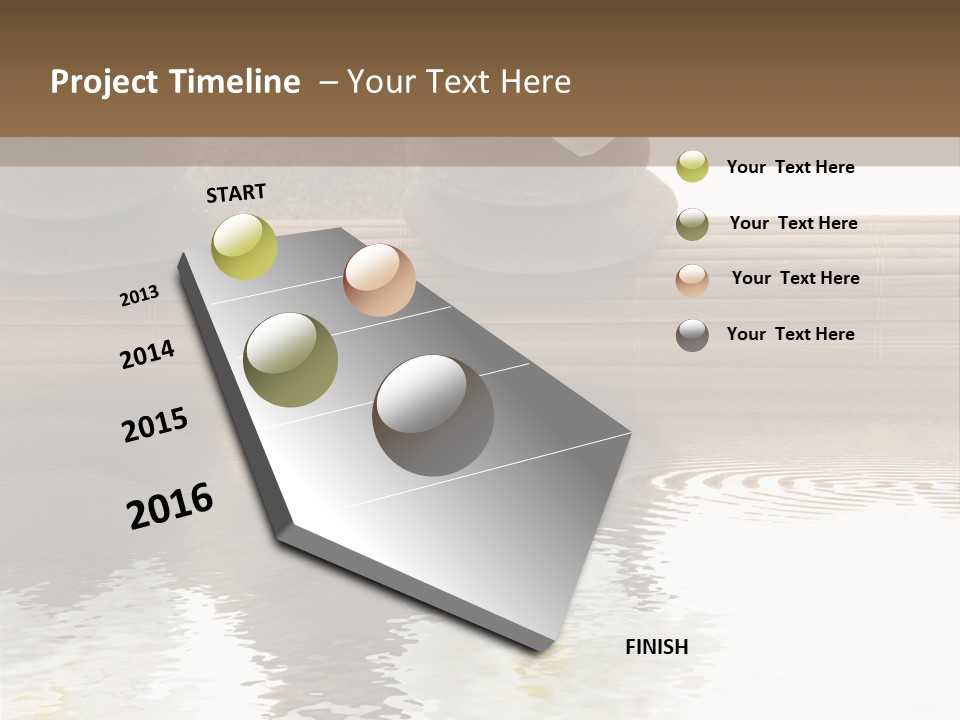 Project Timeline – Your Text Here

START

2013

2014

2015

2016

FINISH

Your Text Here

Your Text Here

Your Text Here

Your Text Here